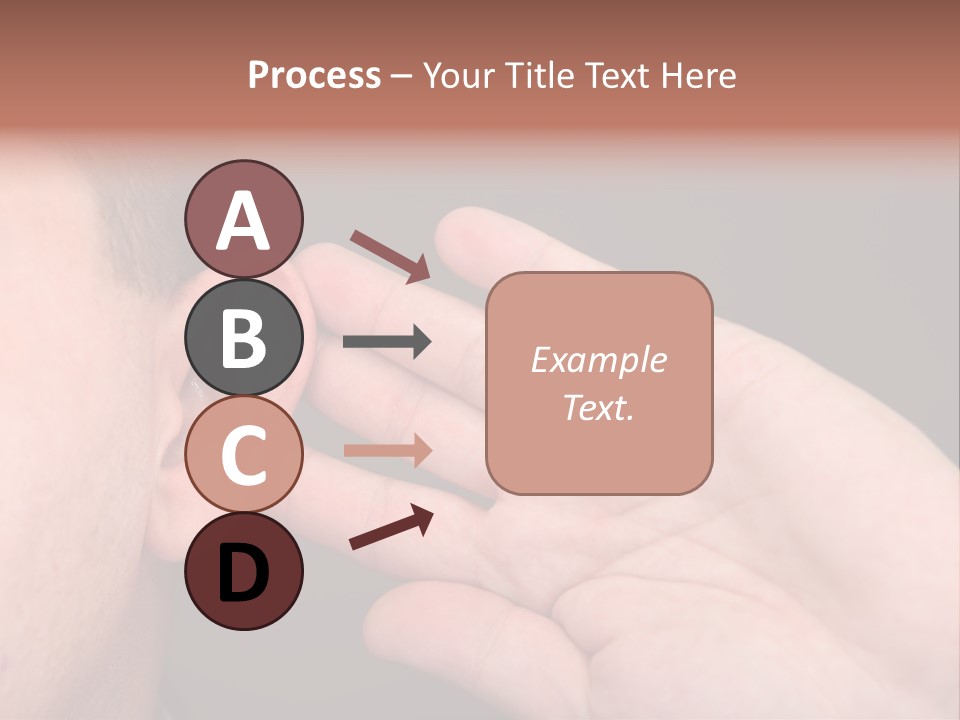 Process – Your Title Text Here

A

B

C

D

Example Text.